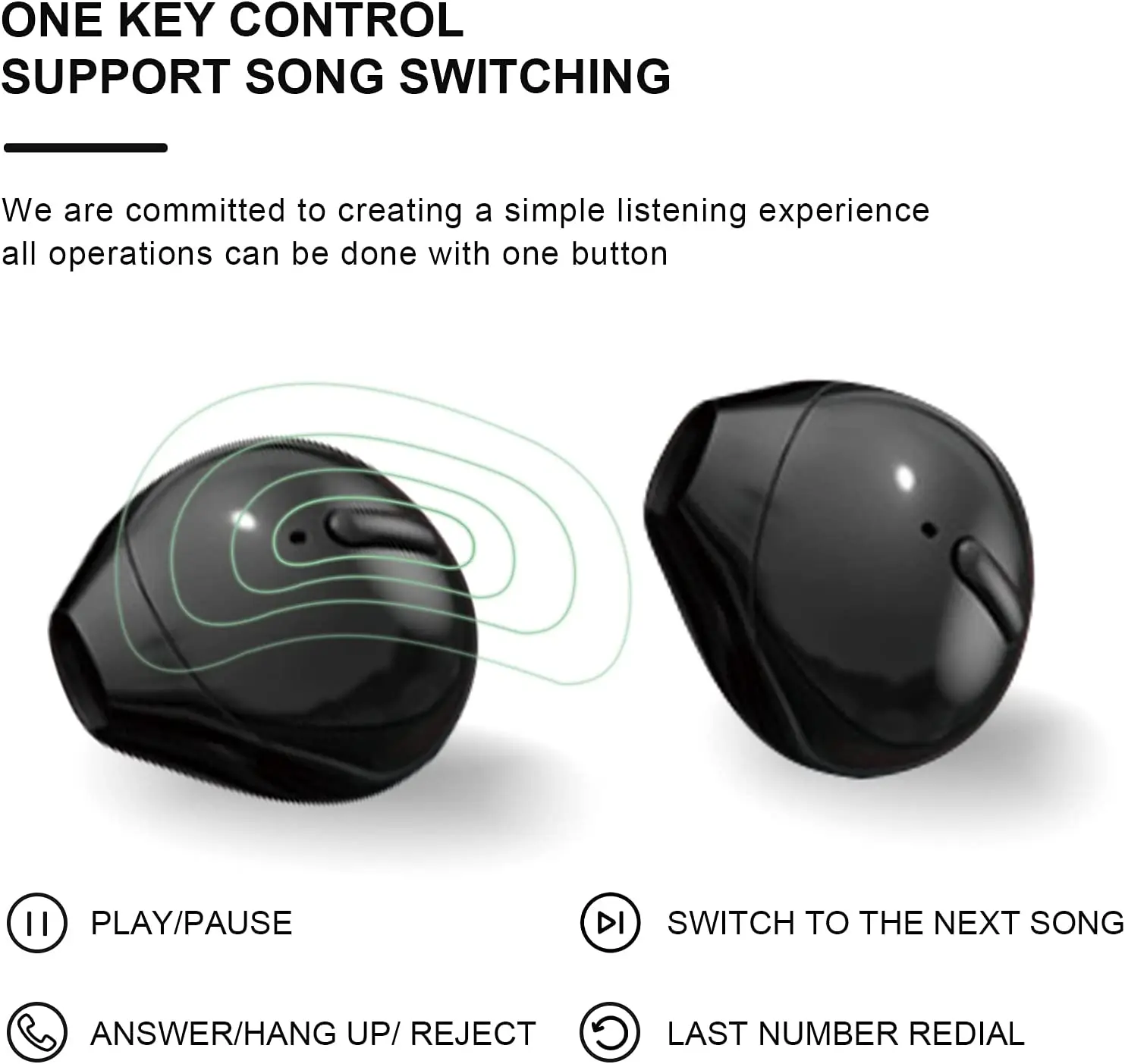 ONE KEY CONTROL
SUPPORT SONG SWITCHING

We are committed to creating a simple listening experience all operations can be done with one button

PLAY/PAUSE

SWITCH TO THE NEXT SONG

ANSWER/HANG UP/ REJECT

LAST NUMBER REDIAL